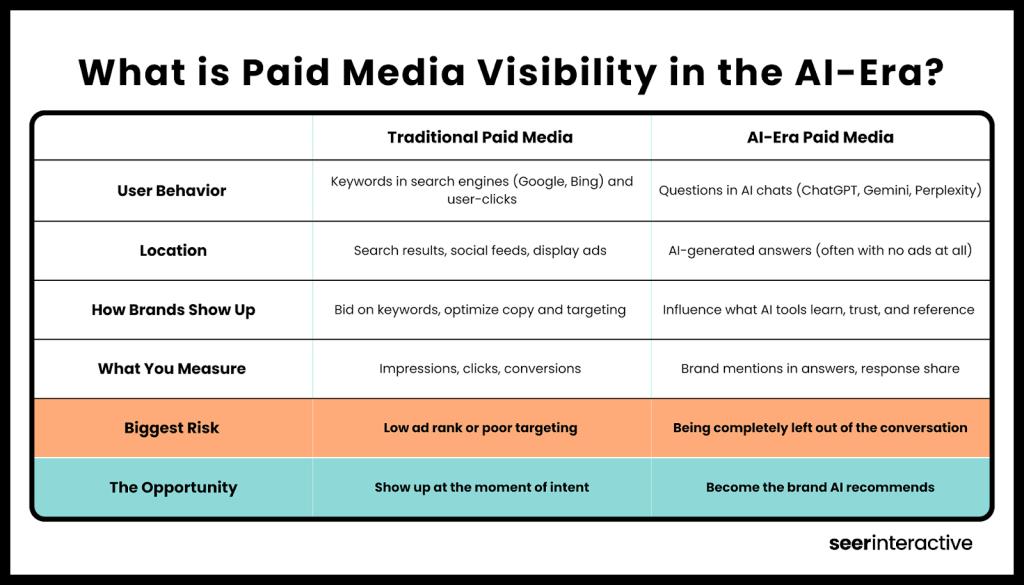 What is Paid Media Visibility in the AI-Era?

| | Traditional Paid Media | AI-Era Paid Media |
|---|---|---|
| User Behavior | Keywords in search engines (Google, Bing) and user-clicks | Questions in AI chats (ChatGPT, Gemini, Perplexity) |
| Location | Search results, social feeds, display ads | AI-generated answers (often with no ads at all) |
| How Brands Show Up | Bid on keywords, optimize copy and targeting | Influence what AI tools learn, trust, and reference |
| What You Measure | Impressions, clicks, conversions | Brand mentions in answers, response share |
| Biggest Risk | Low ad rank or poor targeting | Being completely left out of the conversation |
| The Opportunity | Show up at the moment of intent | Become the brand AI recommends |

seerinteractive